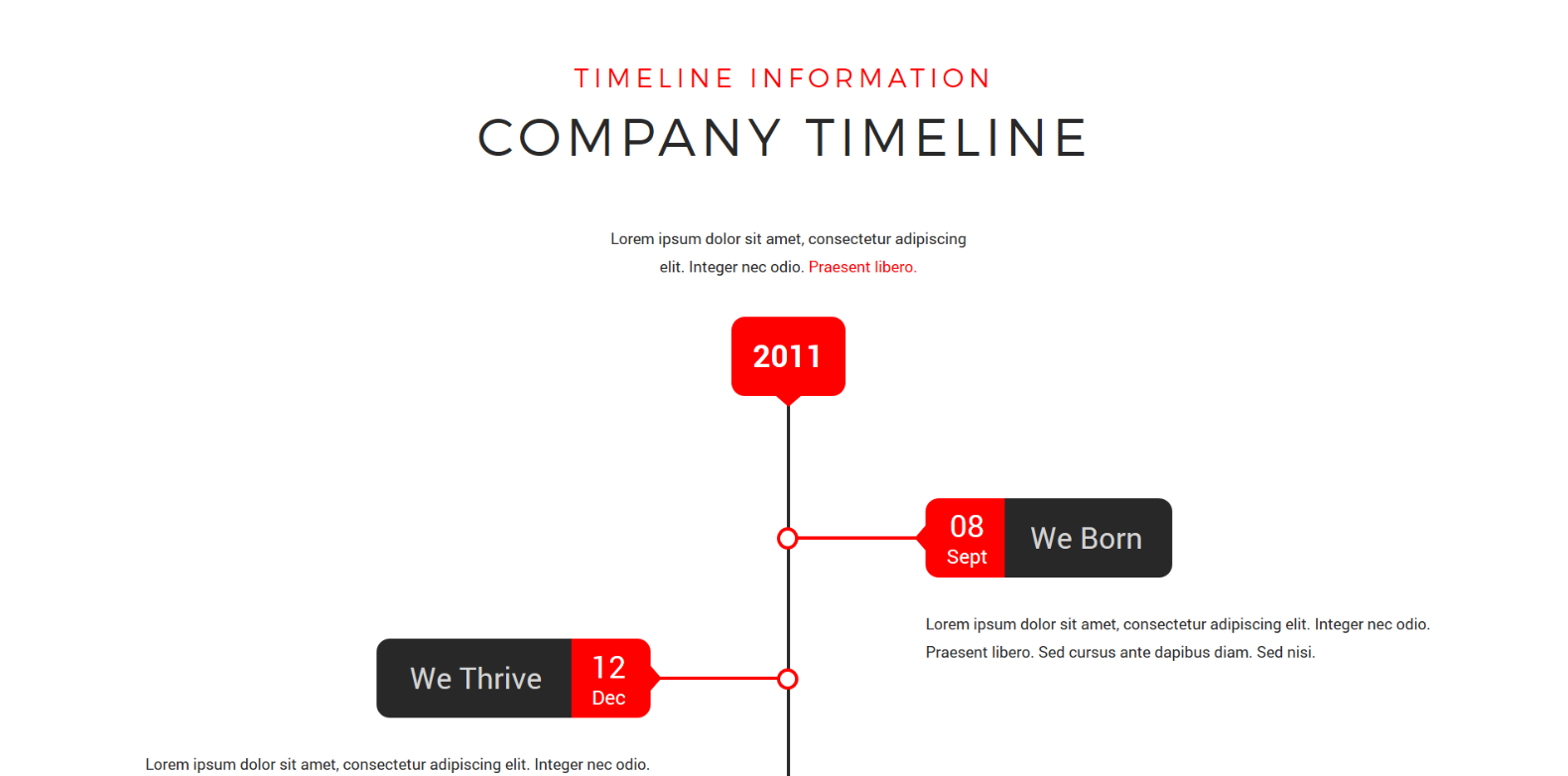 TIMELINE INFORMATION

COMPANY TIMELINE

Lorem ipsum dolor sit amet, consectetur adipiscing elit. Integer nec odio. Praesent libero.

2011

08
Sept

We Born

Lorem ipsum dolor sit amet, consectetur adipiscing elit. Integer nec odio. Praesent libero. Sed cursus ante dapibus diam. Sed nisi.

We Thrive

12
Dec

Lorem ipsum dolor sit amet, consectetur adipiscing elit. Integer nec odio.